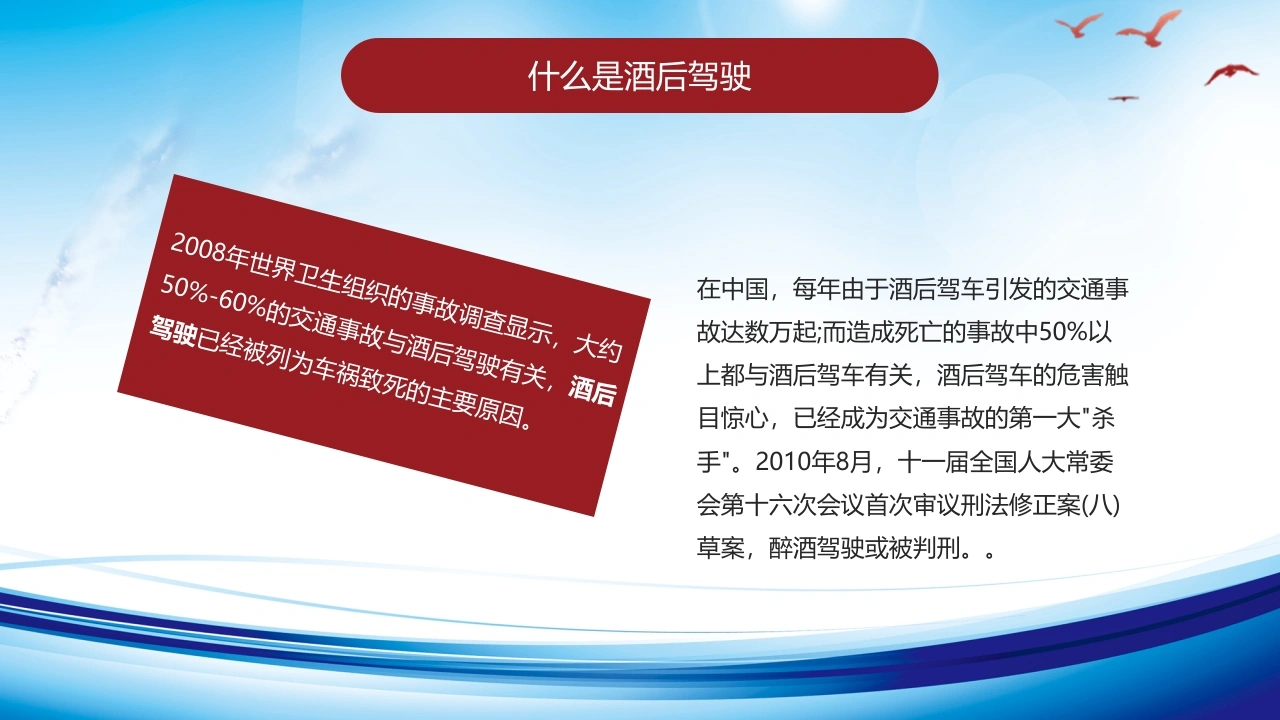 什么是酒后驾驶

2008年世界卫生组织的事故调查显示，大约50%-60%的交通事故与酒后驾驶有关，酒后驾驶已经被列为车祸致死的主要原因。

在中国，每年由于酒后驾车引发的交通事故达数万起;而造成死亡的事故中50%以上都与酒后驾车有关，酒后驾车的危害触目惊心，已经成为交通事故的第一大"杀手"。2010年8月，十一届全国人大常委会第十六次会议首次审议刑法修正案(八)草案，醉酒驾驶或被判刑。。